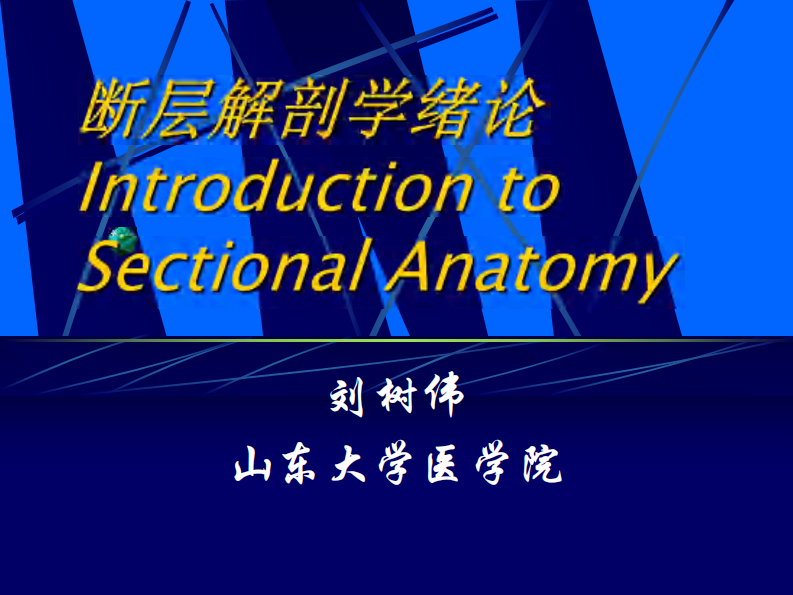 断层解剖学绪论
Introduction to Sectional Anatomy

刘树伟
山东大学医学院